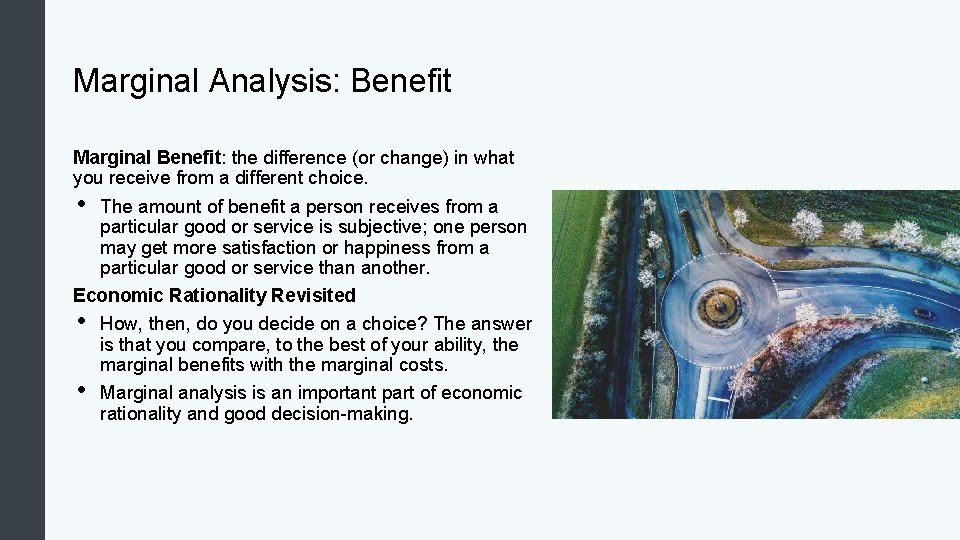 Marginal Analysis: Benefit

Marginal Benefit: the difference (or change) in what you receive from a different choice.

• The amount of benefit a person receives from a particular good or service is subjective; one person may get more satisfaction or happiness from a particular good or service than another.

Economic Rationality Revisited

• How, then, do you decide on a choice? The answer is that you compare, to the best of your ability, the marginal benefits with the marginal costs.

• Marginal analysis is an important part of economic rationality and good decision-making.